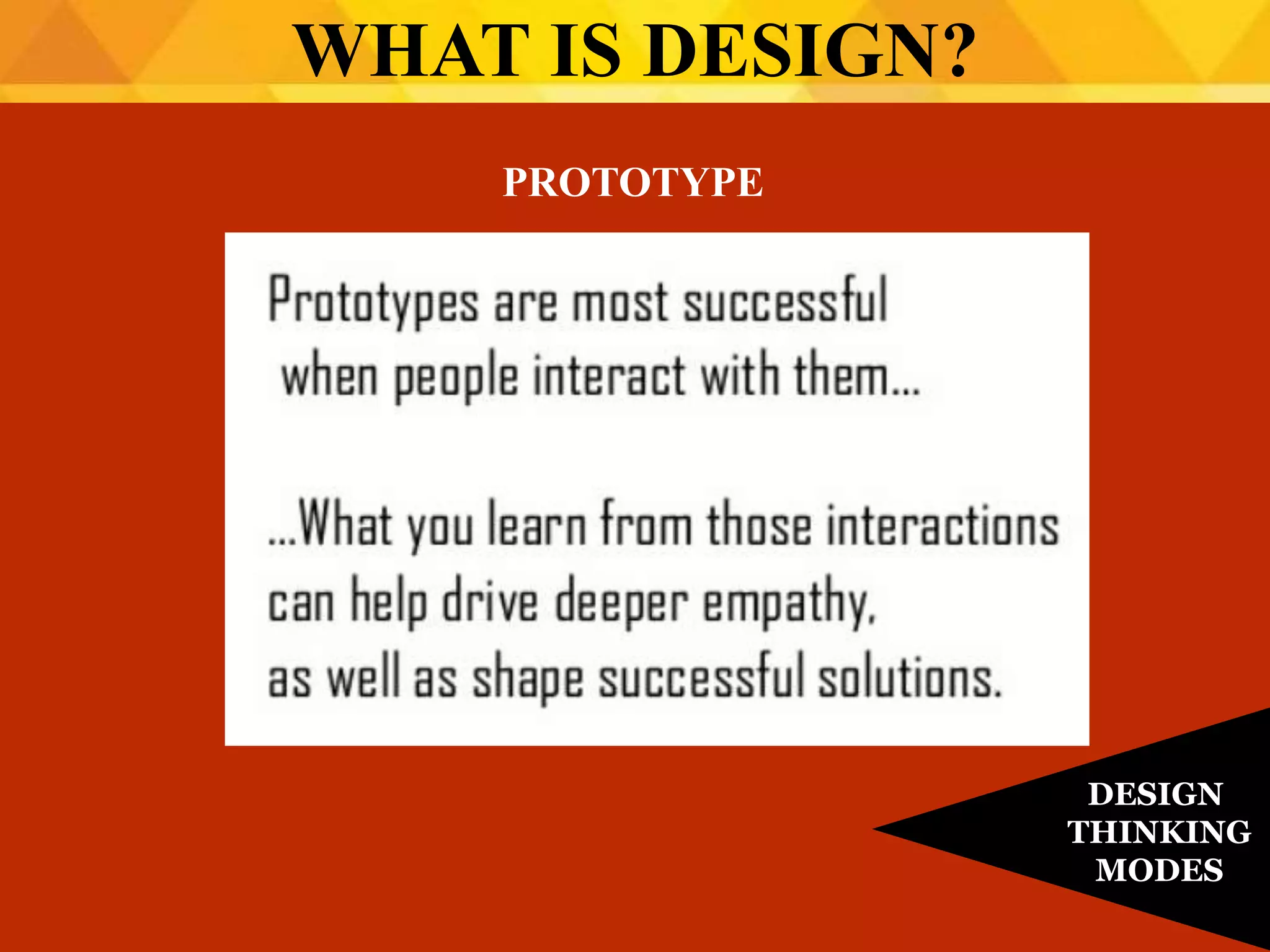 WHAT IS DESIGN?

PROTOTYPE

Prototypes are most successful when people interact with them...

...What you learn from those interactions can help drive deeper empathy, as well as shape successful solutions.

DESIGN THINKING MODES